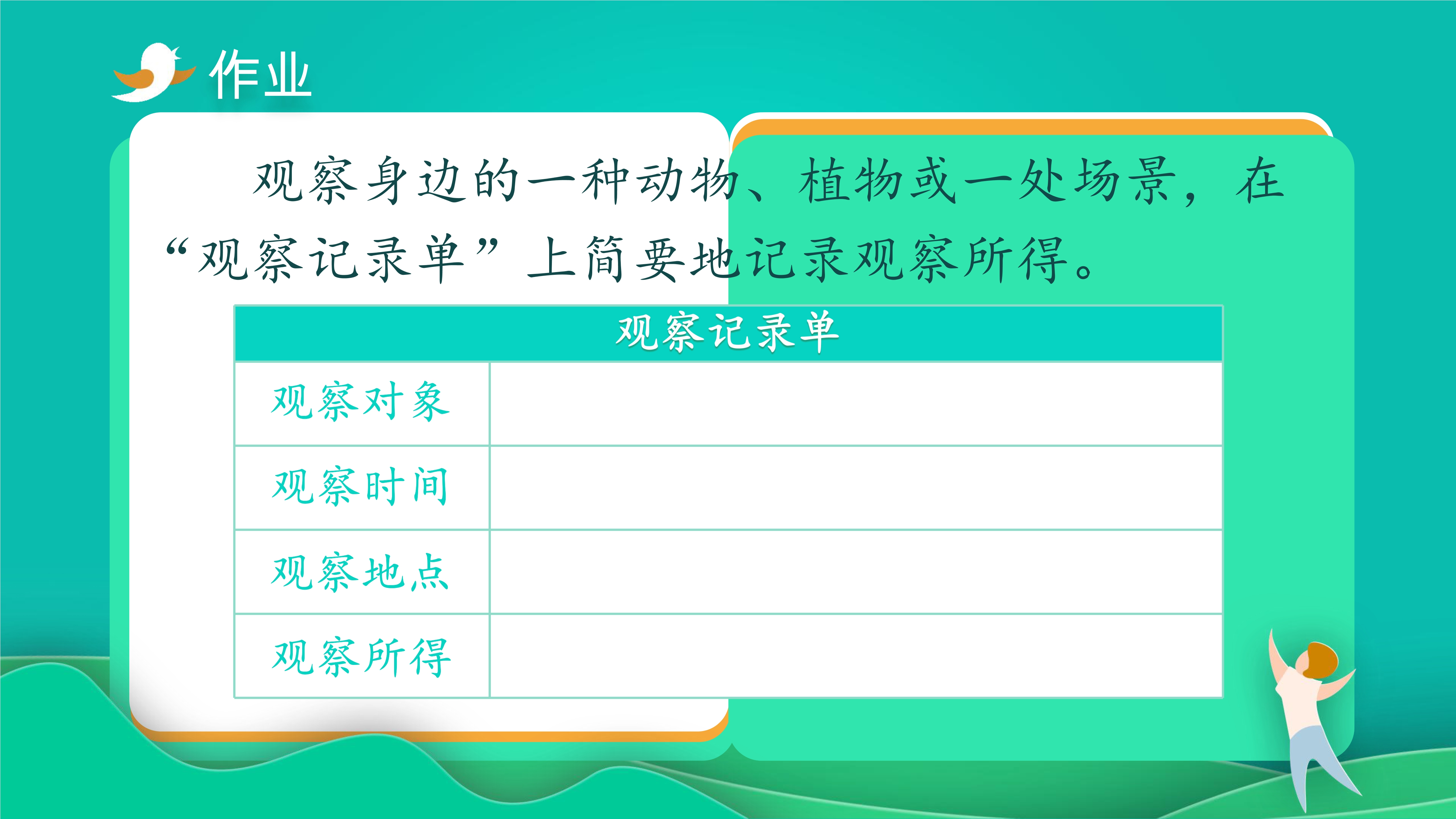 作业

观察身边的一种动物、植物或一处场景，在“观察记录单”上简要地记录观察所得。

| 观察记录单 | |
|---|---|
| 观察对象 | |
| 观察时间 | |
| 观察地点 | |
| 观察所得 | |